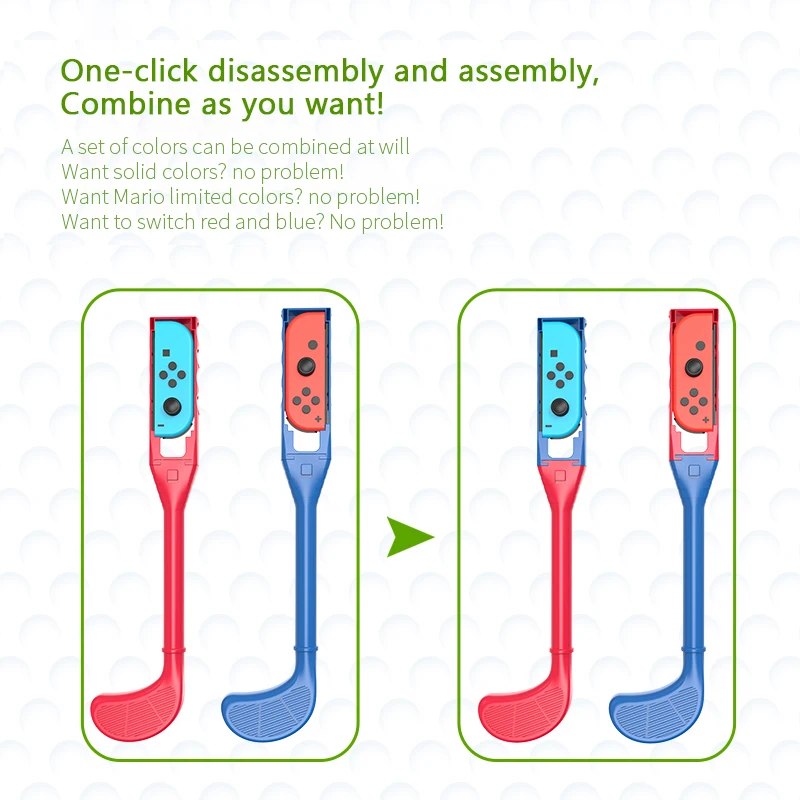 One-click disassembly and assembly,
Combine as you want!

A set of colors can be combined at will
Want solid colors? no problem!
Want Mario limited colors? no problem!
Want to switch red and blue? No problem!